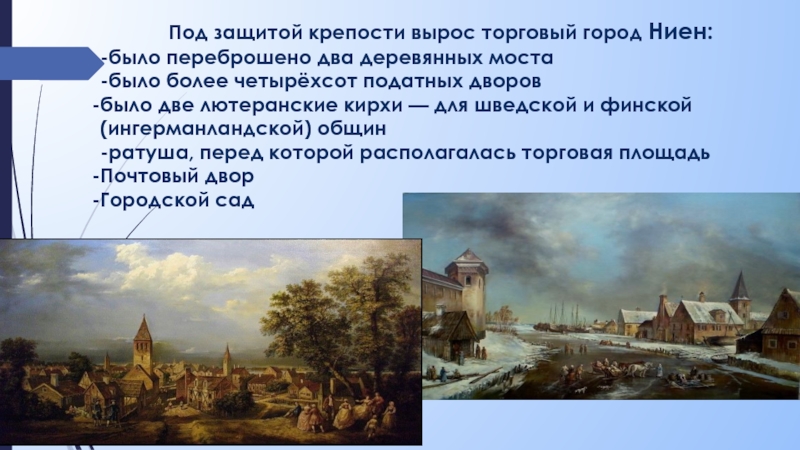 Под защитой крепости вырос торговый город Ниен:
-было переброшено два деревянных моста
-было более четырёхсот податных дворов
-было две лютеранские кирхи — для шведской и финской (ингерманландской) общин
-ратуша, перед которой располагалась торговая площадь
-Почтовый двор
-Городской сад